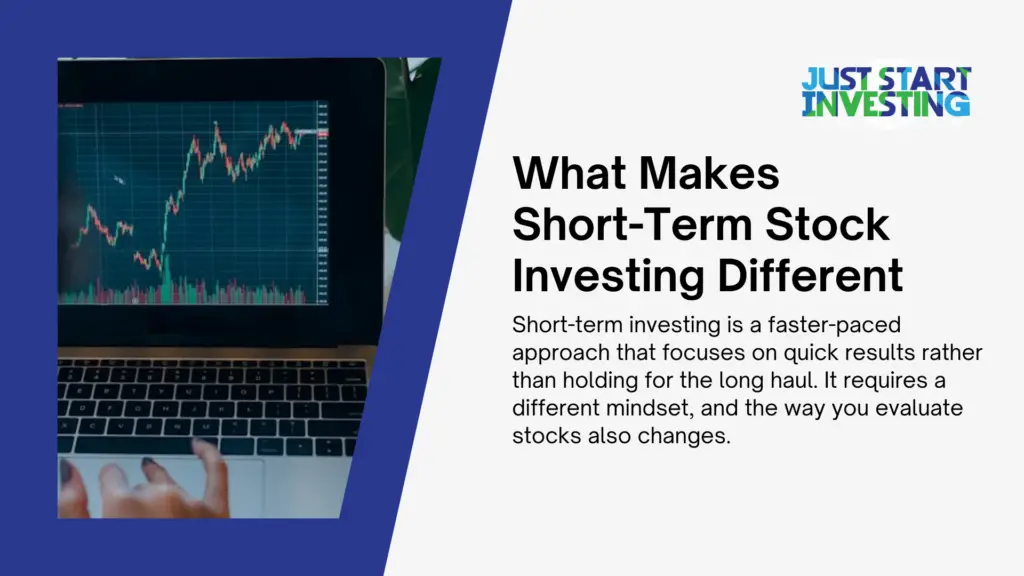 JUST START INVESTING

What Makes Short-Term Stock Investing Different

Short-term investing is a faster-paced approach that focuses on quick results rather than holding for the long haul. It requires a different mindset, and the way you evaluate stocks also changes.